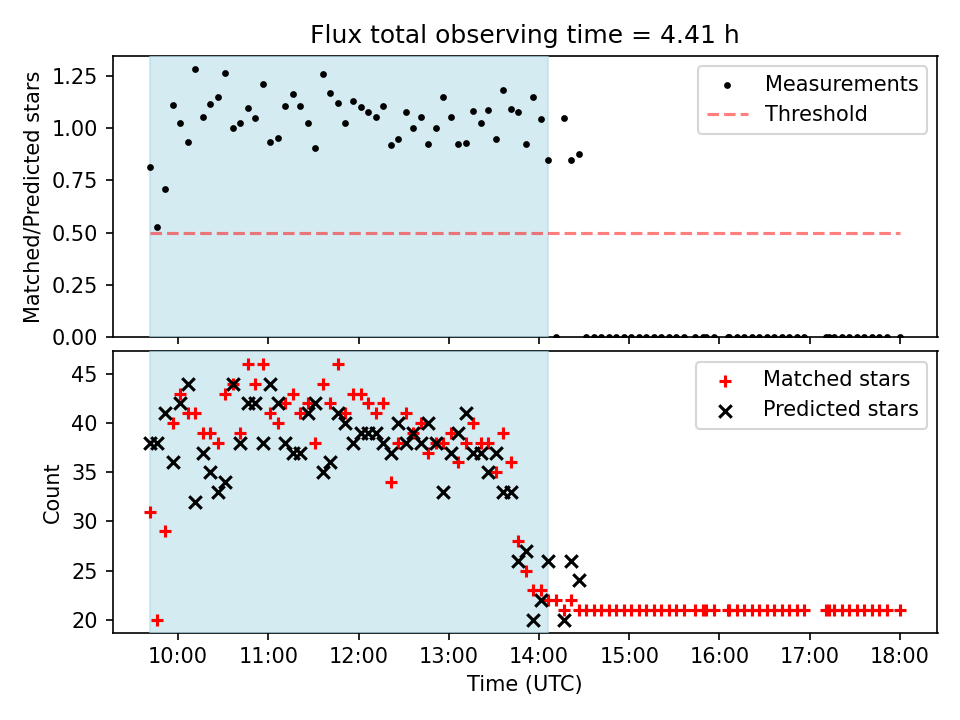 Flux total observing time = 4.41 h

Matched/Predicted stars

1.25
1.00
0.75
0.50
0.25
0.00

Measurements
Threshold

Count

45
40
35
30
25
20

Matched stars
Predicted stars

10:00
11:00
12:00
13:00
14:00
15:00
16:00
17:00
18:00

Time (UTC)